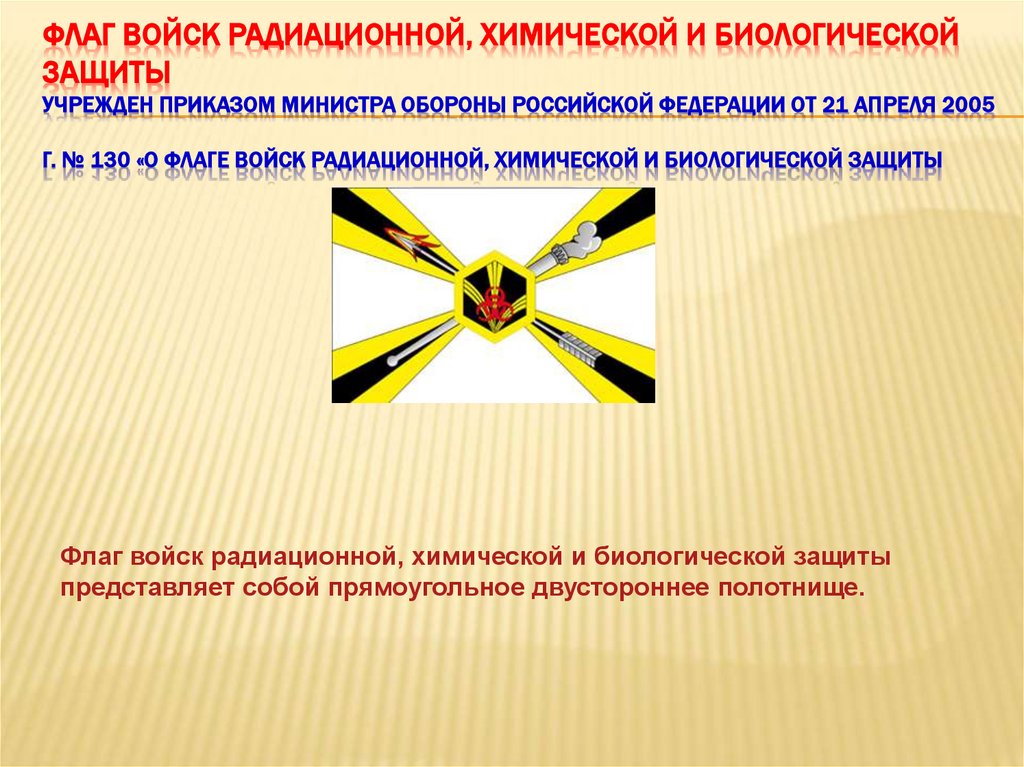 ФЛАГ ВОЙСК РАДИАЦИОННОЙ, ХИМИЧЕСКОЙ И БИОЛОГИЧЕСКОЙ ЗАЩИТЫ

УЧРЕЖДЕН ПРИКАЗОМ МИНИСТРА ОБОРОНЫ РОССИЙСКОЙ ФЕДЕРАЦИИ ОТ 21 АПРЕЛЯ 2005 Г. № 130 «О ФЛАГЕ ВОЙСК РАДИАЦИОННОЙ, ХИМИЧЕСКОЙ И БИОЛОГИЧЕСКОЙ ЗАЩИТЫ

Флаг войск радиационной, химической и биологической защиты представляет собой прямоугольное двустороннее полотнище.